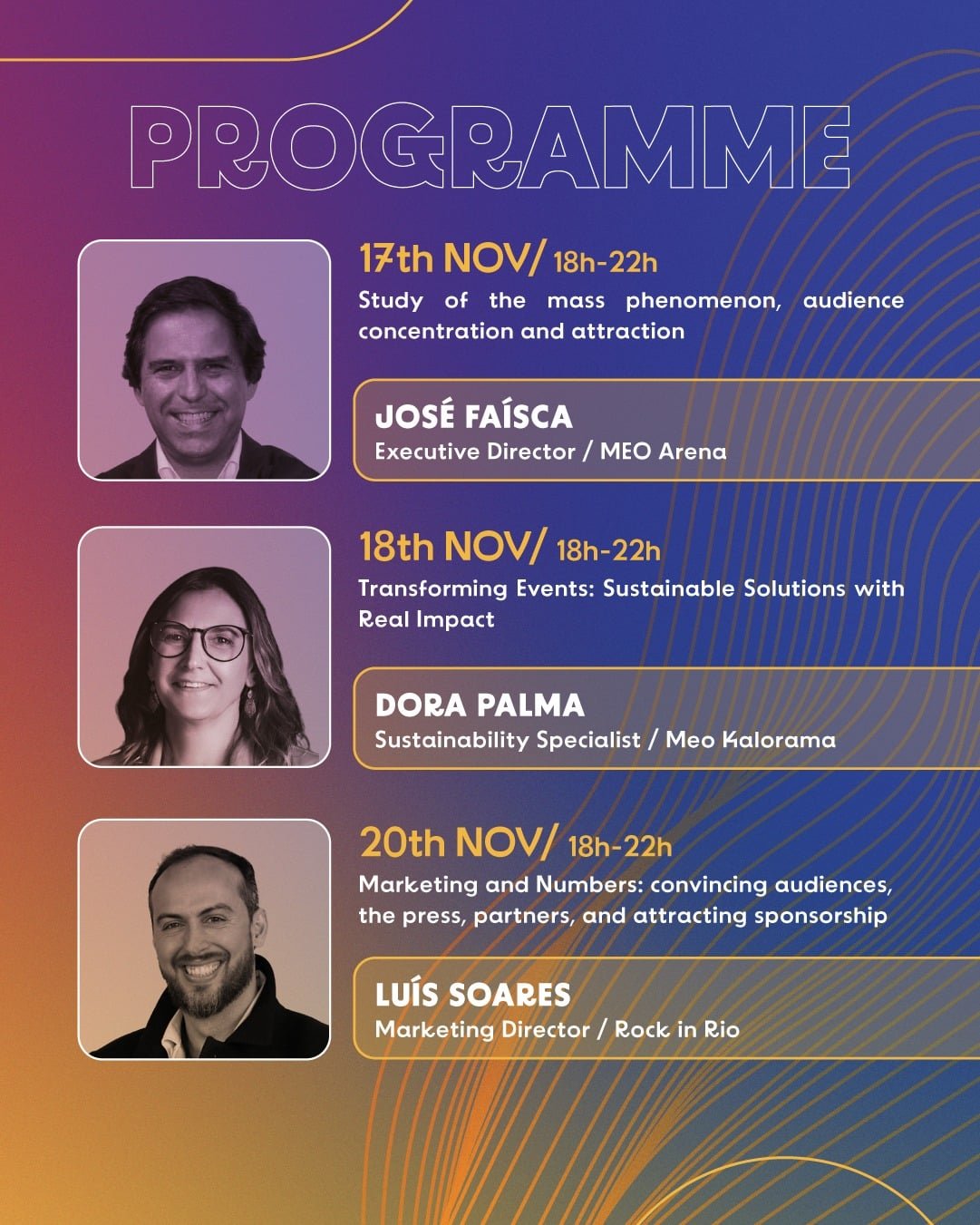 PROGRAMME

17th NOV/ 18h-22h
Study of the mass phenomenon, audience concentration and attraction

JOSÉ FAÍSCA
Executive Director / MEO Arena

18th NOV/ 18h-22h
Transforming Events: Sustainable Solutions with Real Impact

DORA PALMA
Sustainability Specialist / Meo Kalorama

20th NOV/ 18h-22h
Marketing and Numbers: convincing audiences, the press, partners, and attracting sponsorship

LUÍS SOARES
Marketing Director / Rock in Rio